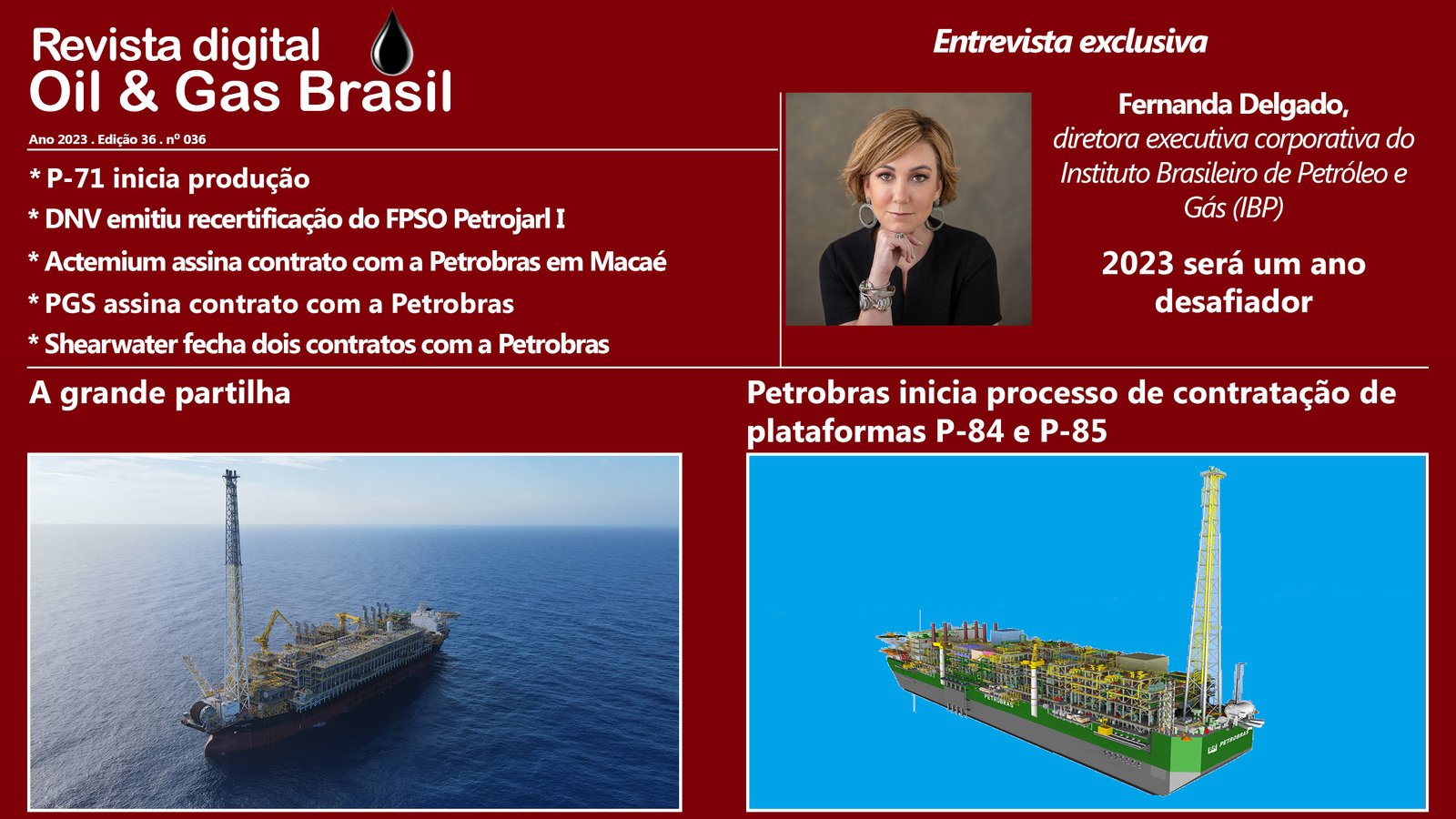 Revista digital
Oil & Gas Brasil

Ano 2023 . Edição 36 . nº 036

* P-71 inicia produção
* DNV emitiu recertificação do FPSO Petrojarl I
* Actemium assina contrato com a Petrobras em Macaé
* PGS assina contrato com a Petrobras
* Shearwater fecha dois contratos com a Petrobras

Entrevista exclusiva

Fernanda Delgado, diretora executiva corporativa do Instituto Brasileiro de Petróleo e Gás (IBP)

2023 será um ano desafiador

A grande partilha

Petrobras inicia processo de contratação de plataformas P-84 e P-85

PETROBRAS

PETROBRAS